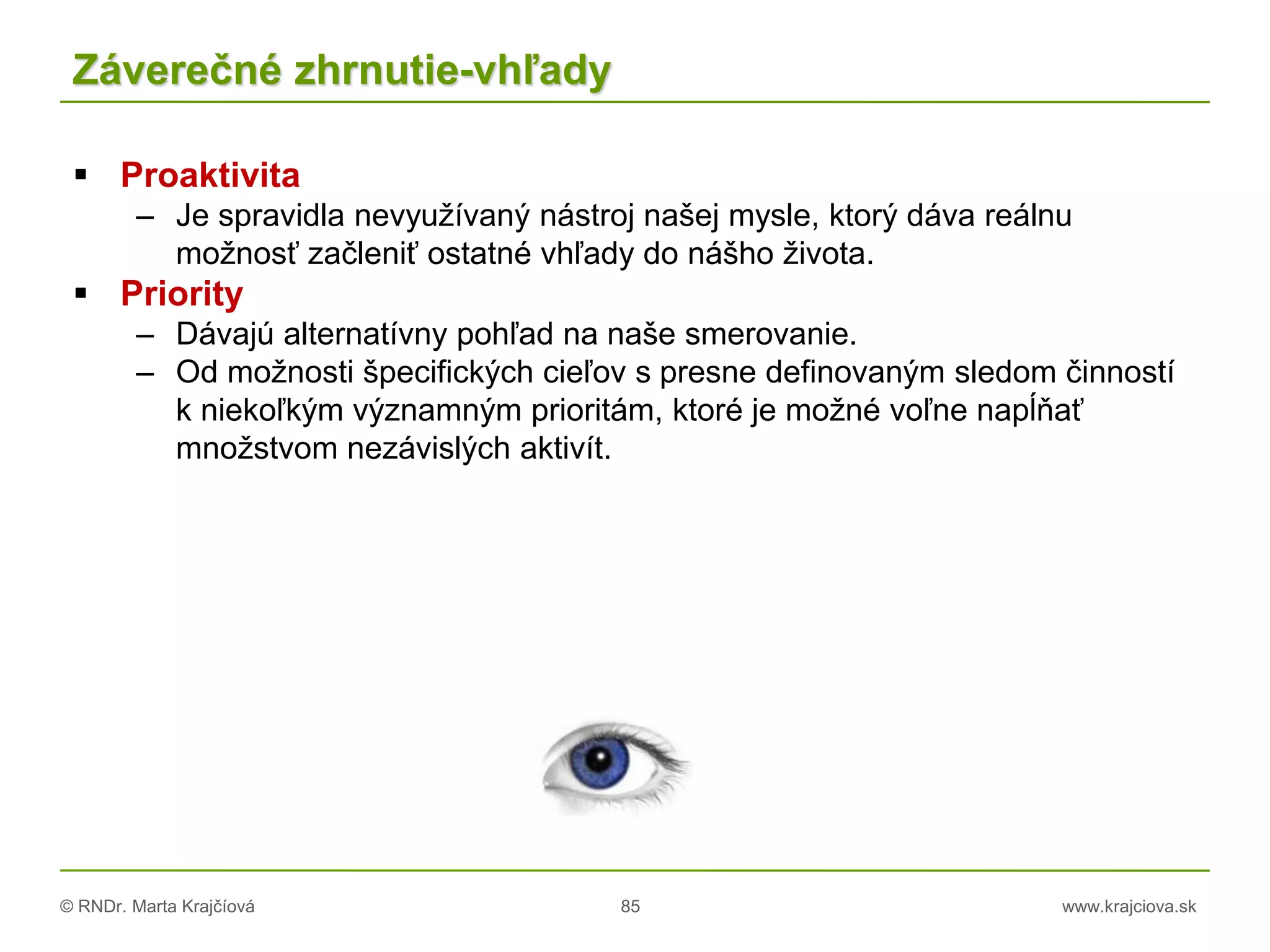 Záverečné zhrnutie-vhľady

▪ Proaktivita
– Je spravidla nevyužívaný nástroj našej mysle, ktorý dáva reálnu možnosť začleniť ostatné vhľady do nášho života.
▪ Priority
– Dávajú alternatívny pohľad na naše smerovanie.
– Od možnosti špecifických cieľov s presne definovaným sledom činností k niekoľkým významným prioritám, ktoré je možné voľne napĺňať množstvom nezávislých aktivít.

© RNDr. Marta Krajčíová
85
www.krajciova.sk